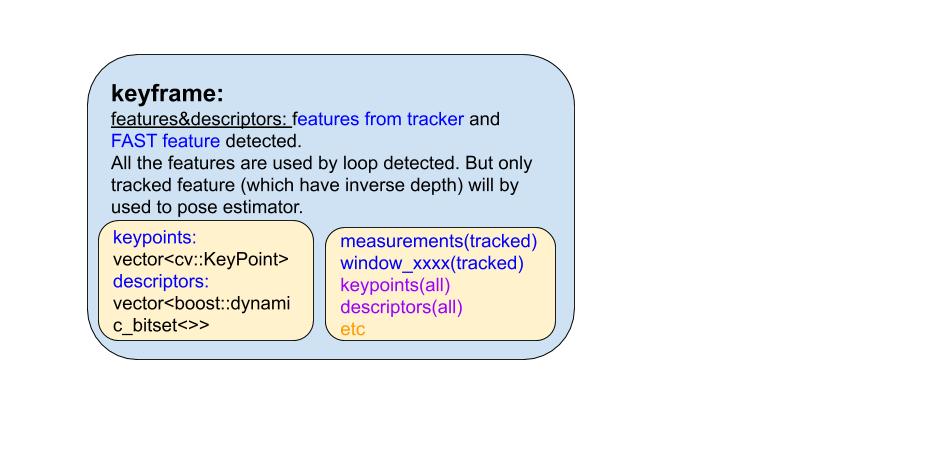 keyframe:
features&descriptors: features from tracker and FAST feature detected.
All the features are used by loop detected. But only tracked feature (which have inverse depth) will by used to pose estimator.

keypoints:
vector<cv::KeyPoint>
descriptors:
vector<boost::dynamic_bitset<>>

measurements(tracked)
window_xxxx(tracked)
keypoints(all)
descriptors(all)
etc